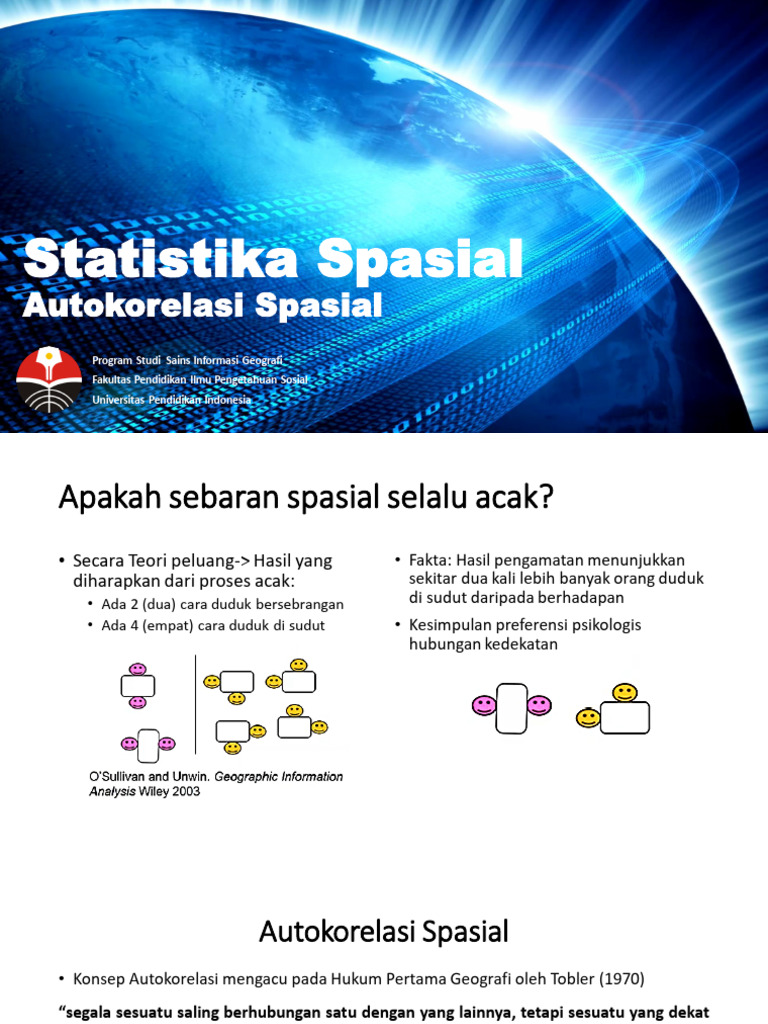 Statistika Spasial
Autokorelasi Spasial

Program Studi Sains Informasi Geografi
Fakultas Pendidikan Ilmu Pengetahuan Sosial
Universitas Pendidikan Indonesia

Apakah sebaran spasial selalu acak?

• Secara Teori peluang-> Hasil yang diharapkan dari proses acak:
  • Ada 2 (dua) cara duduk bersebrangan
  • Ada 4 (empat) cara duduk di sudut

O'Sullivan and Unwin. Geographic Information Analysis Wiley 2003

• Fakta: Hasil pengamatan menunjukkan sekitar dua kali lebih banyak orang duduk di sudut daripada berhadapan
• Kesimpulan preferensi psikologis hubungan kedekatan

Autokorelasi Spasial

• Konsep Autokorelasi mengacu pada Hukum Pertama Geografi oleh Tobler (1970)

"segala sesuatu saling berhubungan satu dengan yang lainnya, tetapi sesuatu yang dekat